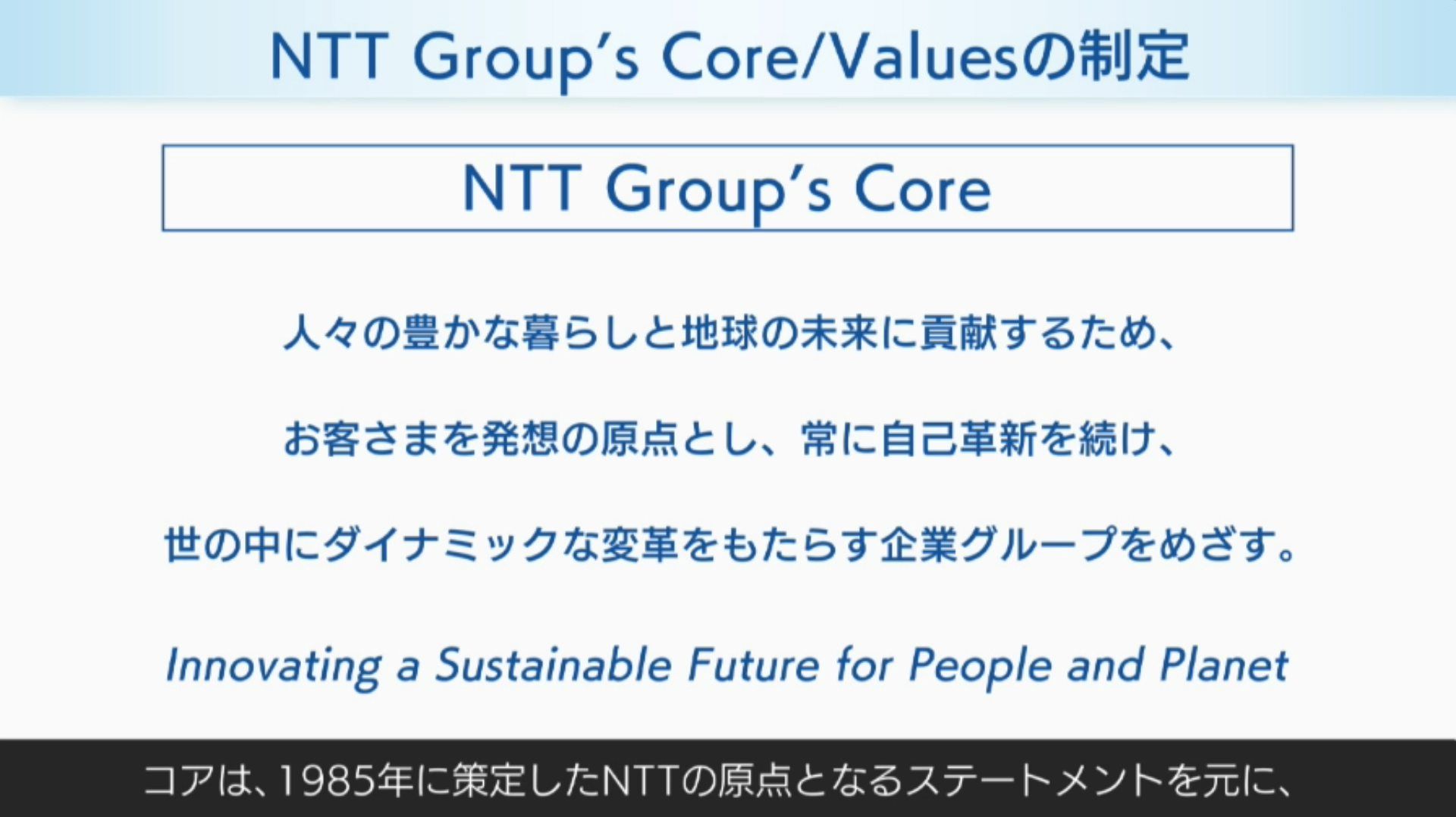 NTT Group's Core/Valuesの制定

NTT Group's Core

人々の豊かな暮らしと地球の未来に貢献するため、

お客さまを発想の原点とし、常に自己革新を続け、

世の中にダイナミックな変革をもたらす企業グループをめざす。

Innovating a Sustainable Future for People and Planet

コアは、1985年に策定したNTTの原点となるステートメントを元に、